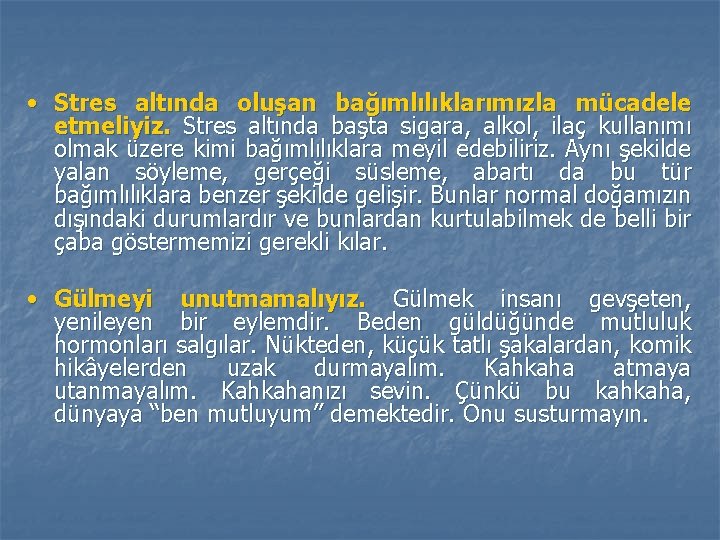 • Stres altında oluşan bağımlılıklarımızla mücadele etmeliyiz. Stres altında başta sigara, alkol, ilaç kullanımı olmak üzere kimi bağımlılıklara meyil edebiliriz. Aynı şekilde yalan söyleme, gerçeği süsleme, abartı da bu tür bağımlılıklara benzer şekilde gelişir. Bunlar normal doğamızın dışındaki durumlardır ve bunlardan kurtulabilmek de belli bir çaba göstermemizi gerekli kılar.

• Gülmeyi unutmamalıyız. Gülmek insanı gevşeten, yenileyen bir eylemdir. Beden güldüğünde mutluluk hormonları salgılar. Nükteden, küçük tatlı şakalardan, komik hikâyelerden uzak durmayalım. Kahkaha atmaya utanmayalım. Kahkahanızı sevin. Çünkü bu kahkaha, dünyaya “ben mutluyum” demektedir. Onu susturmayın.